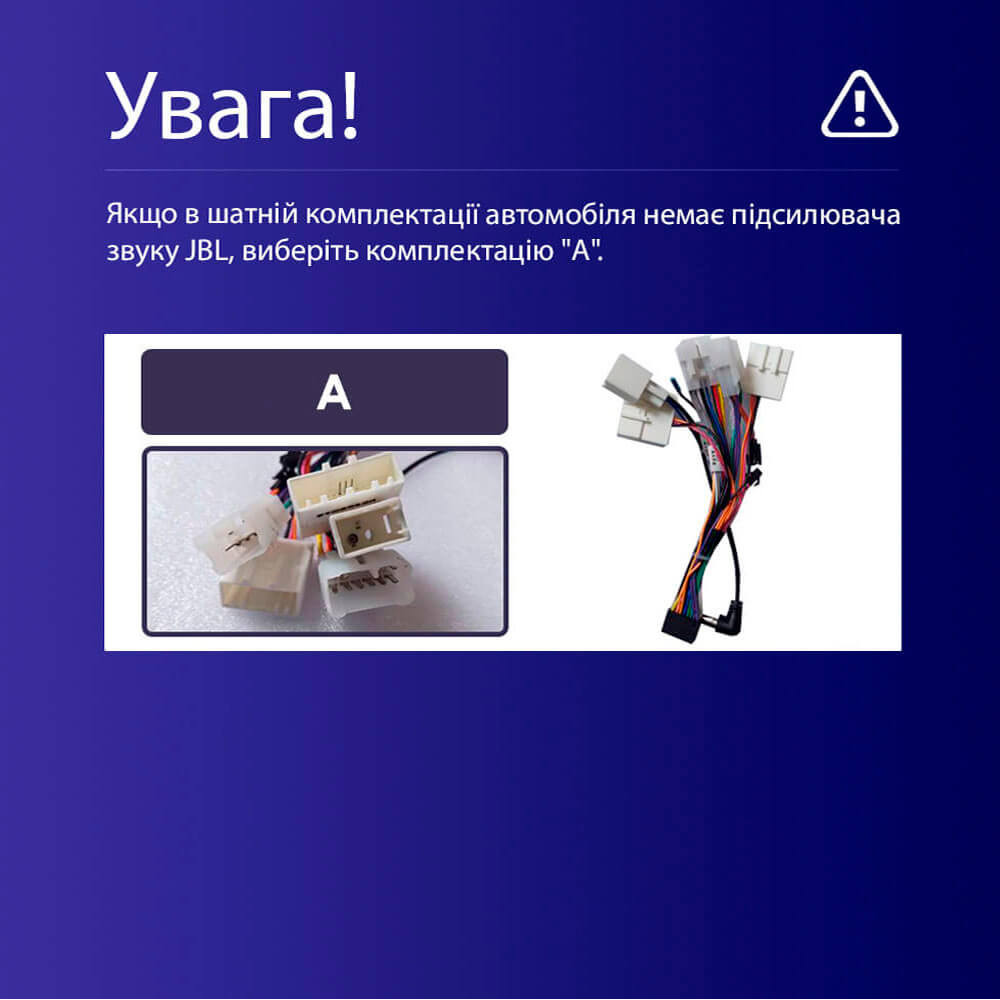 Увага!

Якщо в шатній комплектації автомобіля немає підсилювача звуку JBL, виберіть комплектацію "A".

A